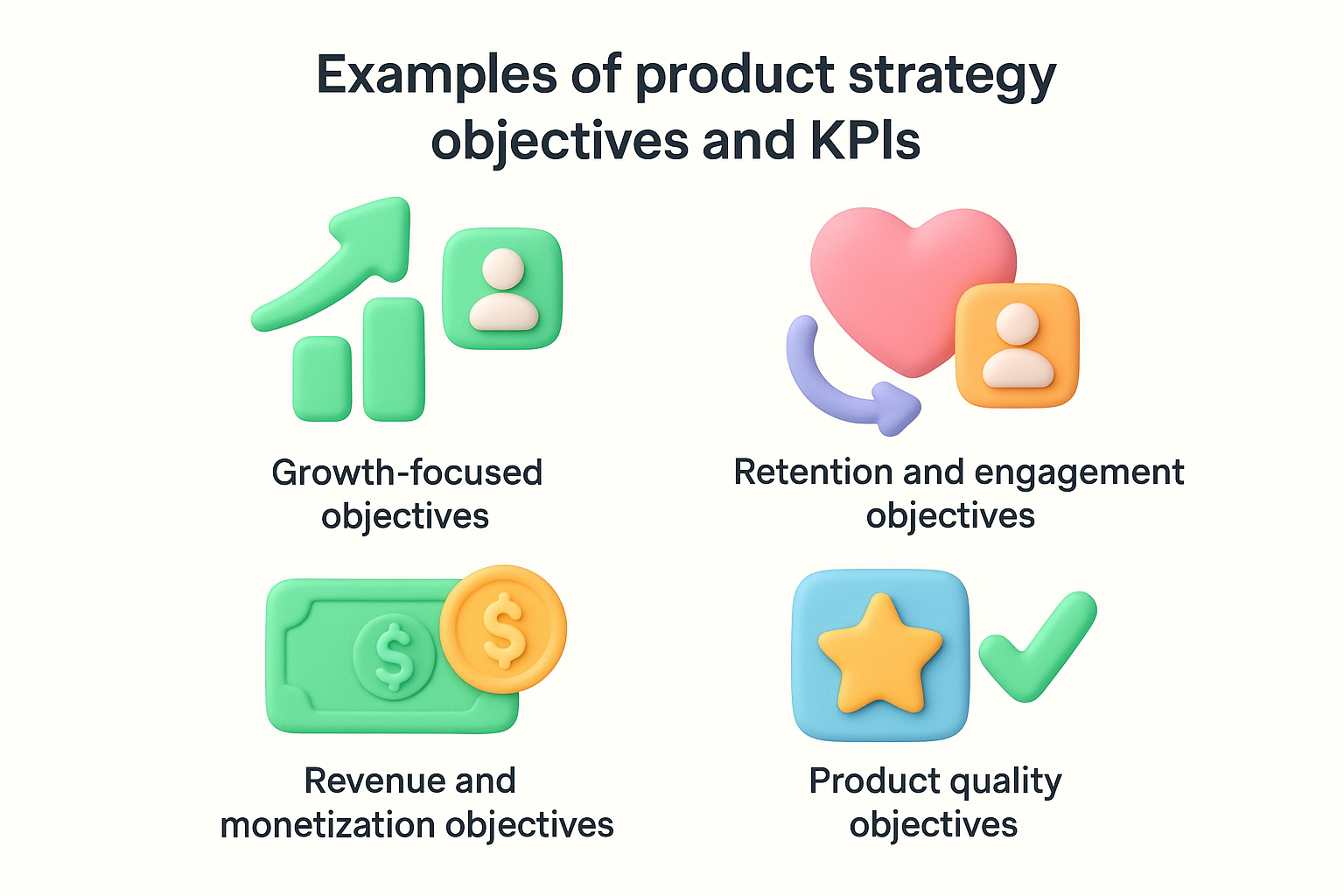 Examples of product strategy objectives and KPIs

Growth-focused objectives

Retention and engagement objectives

$ $

Revenue and monetization objectives

Product quality objectives